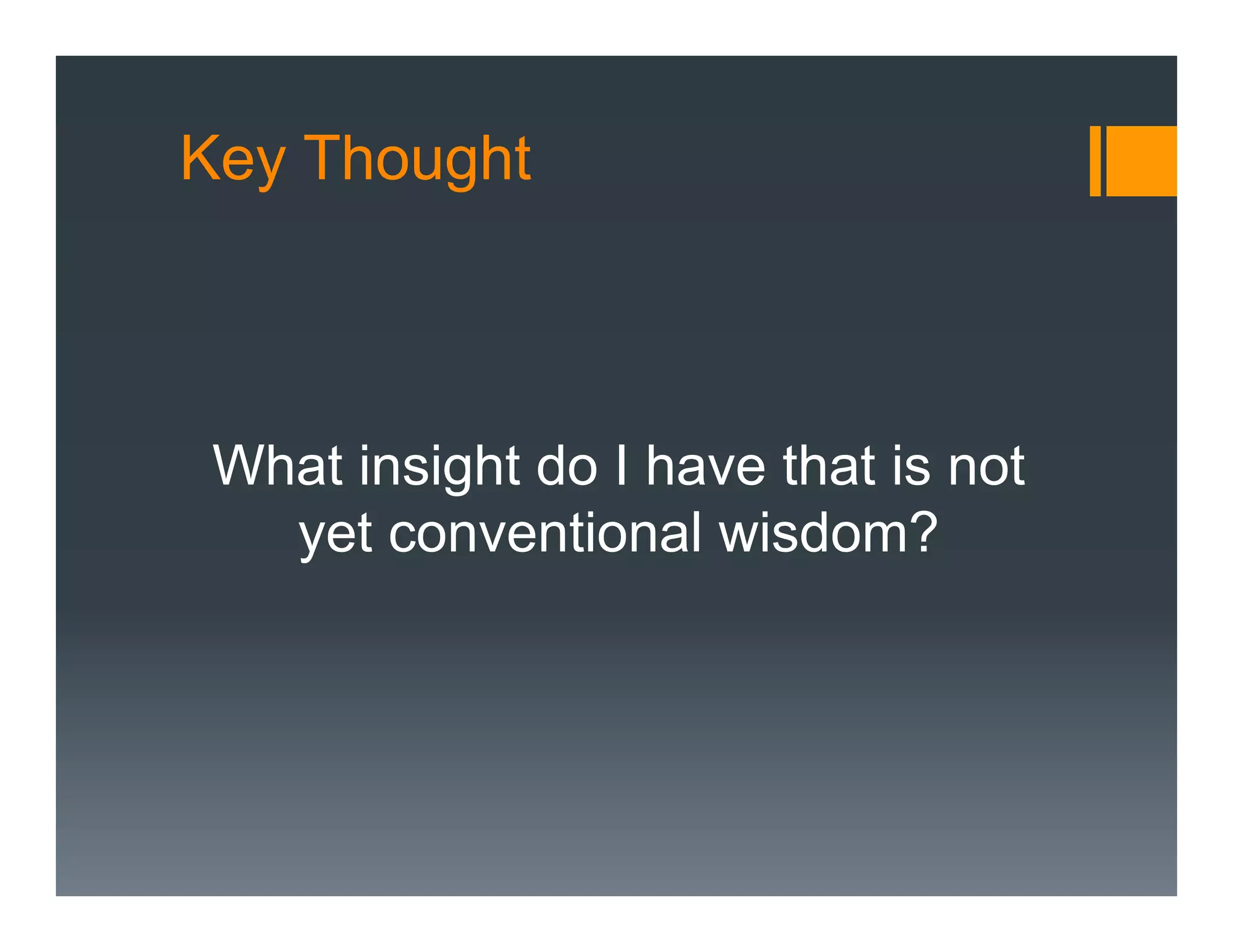 Key Thought

What insight do I have that is not yet conventional wisdom?